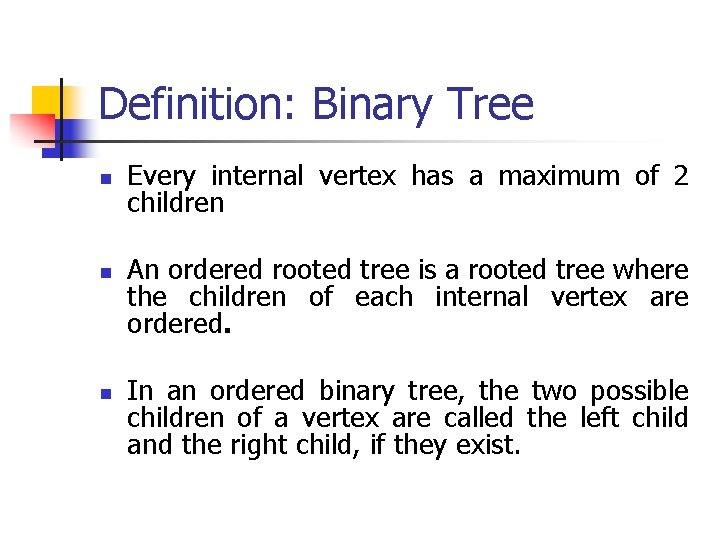 Definition: Binary Tree

- Every internal vertex has a maximum of 2 children

- An ordered rooted tree is a rooted tree where the children of each internal vertex are ordered.

- In an ordered binary tree, the two possible children of a vertex are called the left child and the right child, if they exist.